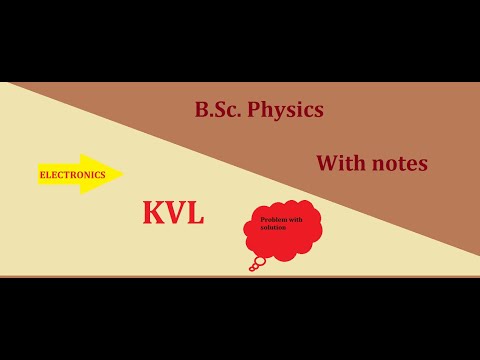 B.Sc. Physics

With notes

ELECTRONICS

KVL

Problem with solution